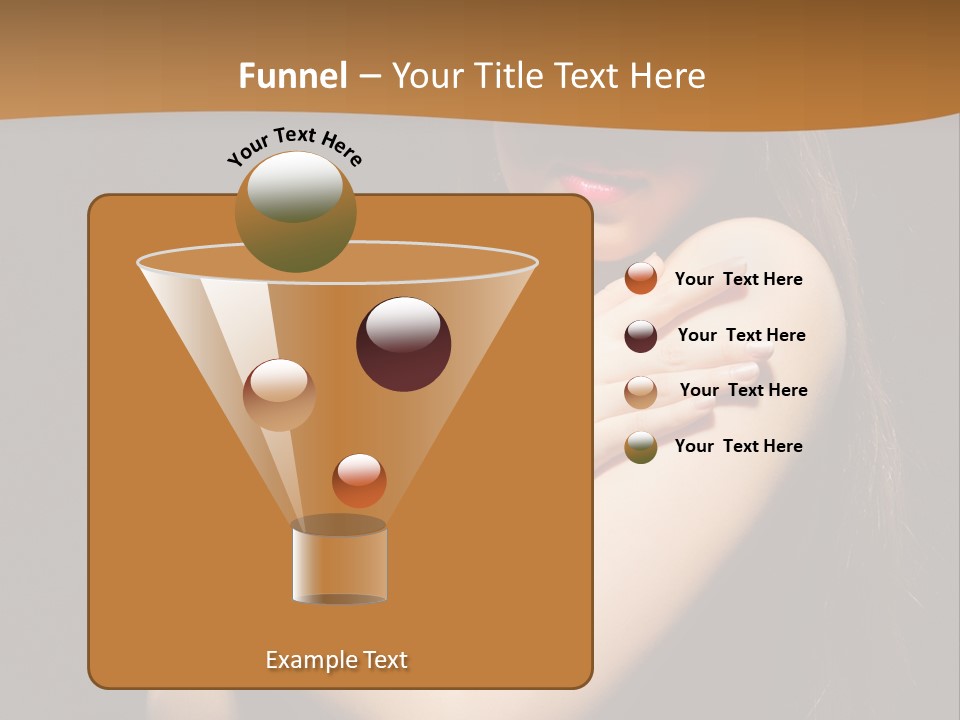 Funnel – Your Title Text Here

Your Text Here

Your Text Here

Your Text Here

Your Text Here

Your Text Here

Example Text